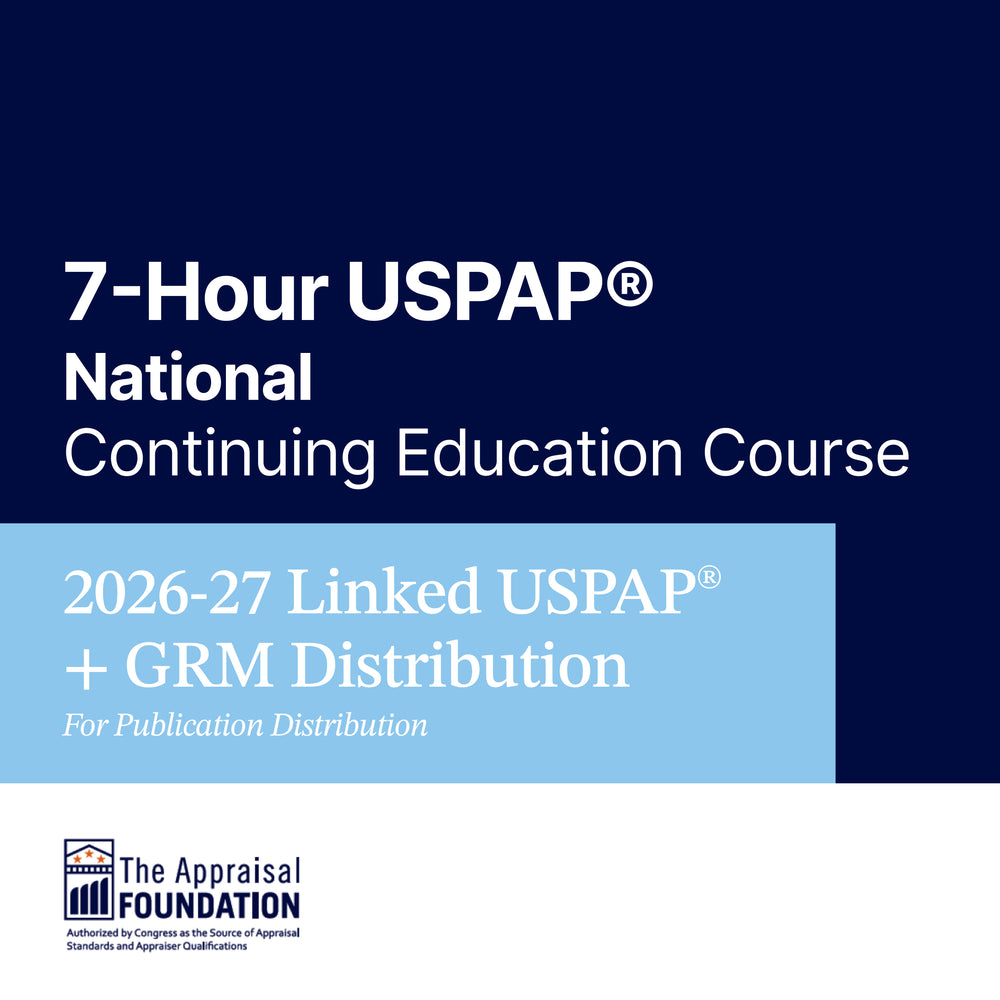 7-Hour USPAP®
National
Continuing Education Course

2026-27 Linked USPAP®
+ GRM Distribution
For Publication Distribution

The Appraisal
FOUNDATION
Authorized by Congress as the Source of Appraisal Standards and Appraiser Qualifications